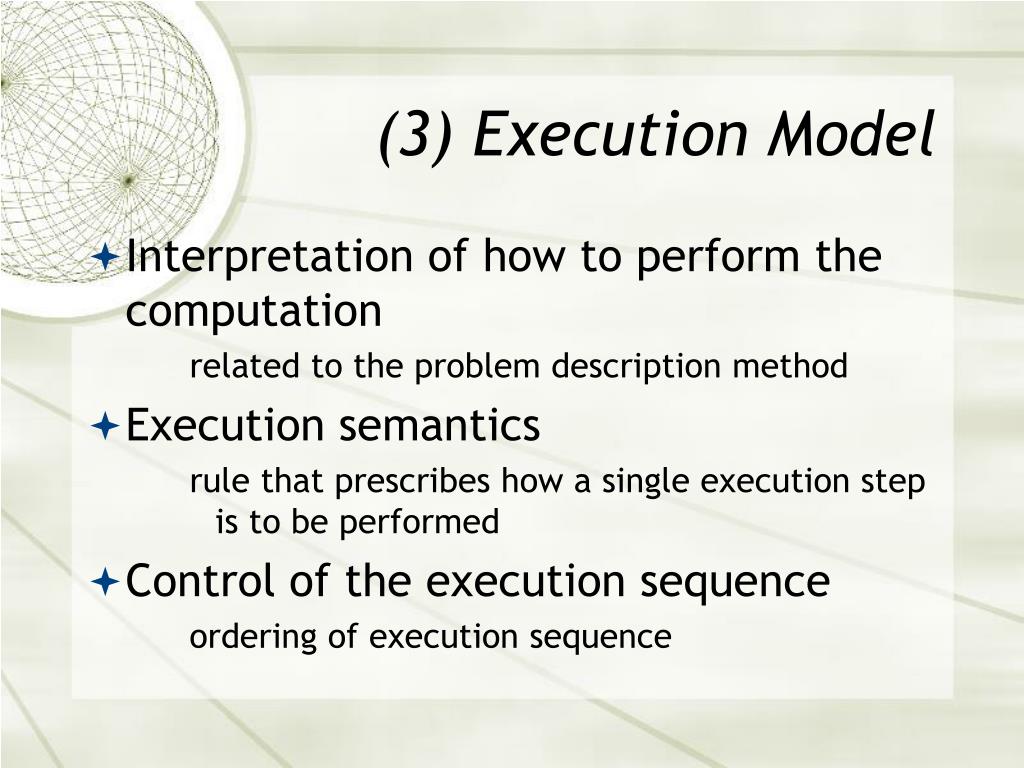 (3) Execution Model

Interpretation of how to perform the computation

related to the problem description method

Execution semantics

rule that prescribes how a single execution step is to be performed

Control of the execution sequence

ordering of execution sequence